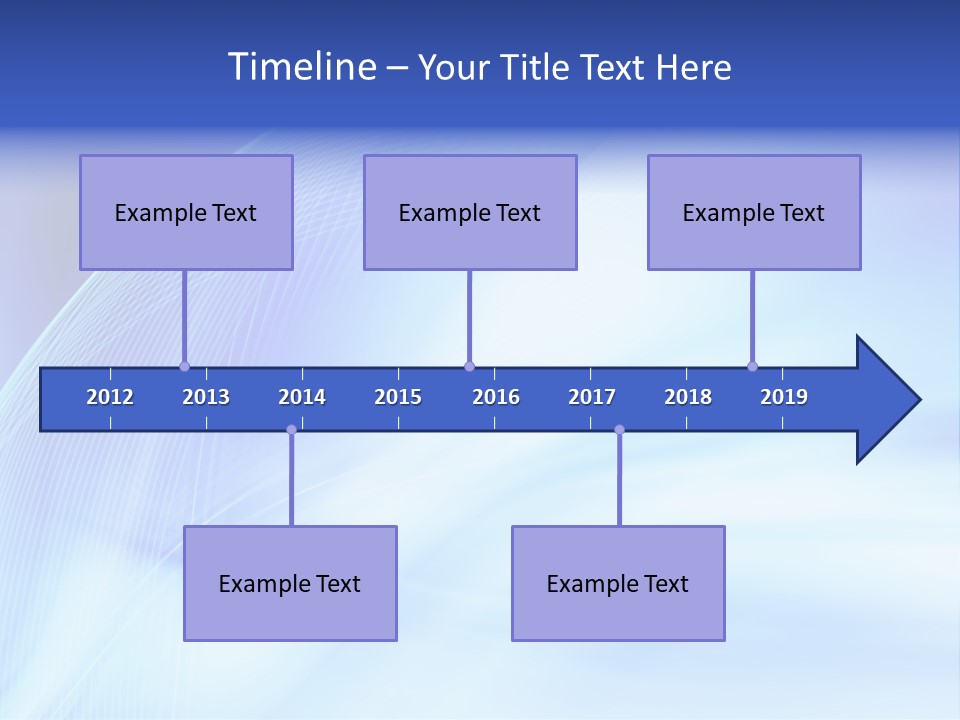 Timeline – Your Title Text Here

Example Text

Example Text

Example Text

2012 2013 2014 2015 2016 2017 2018 2019

Example Text

Example Text